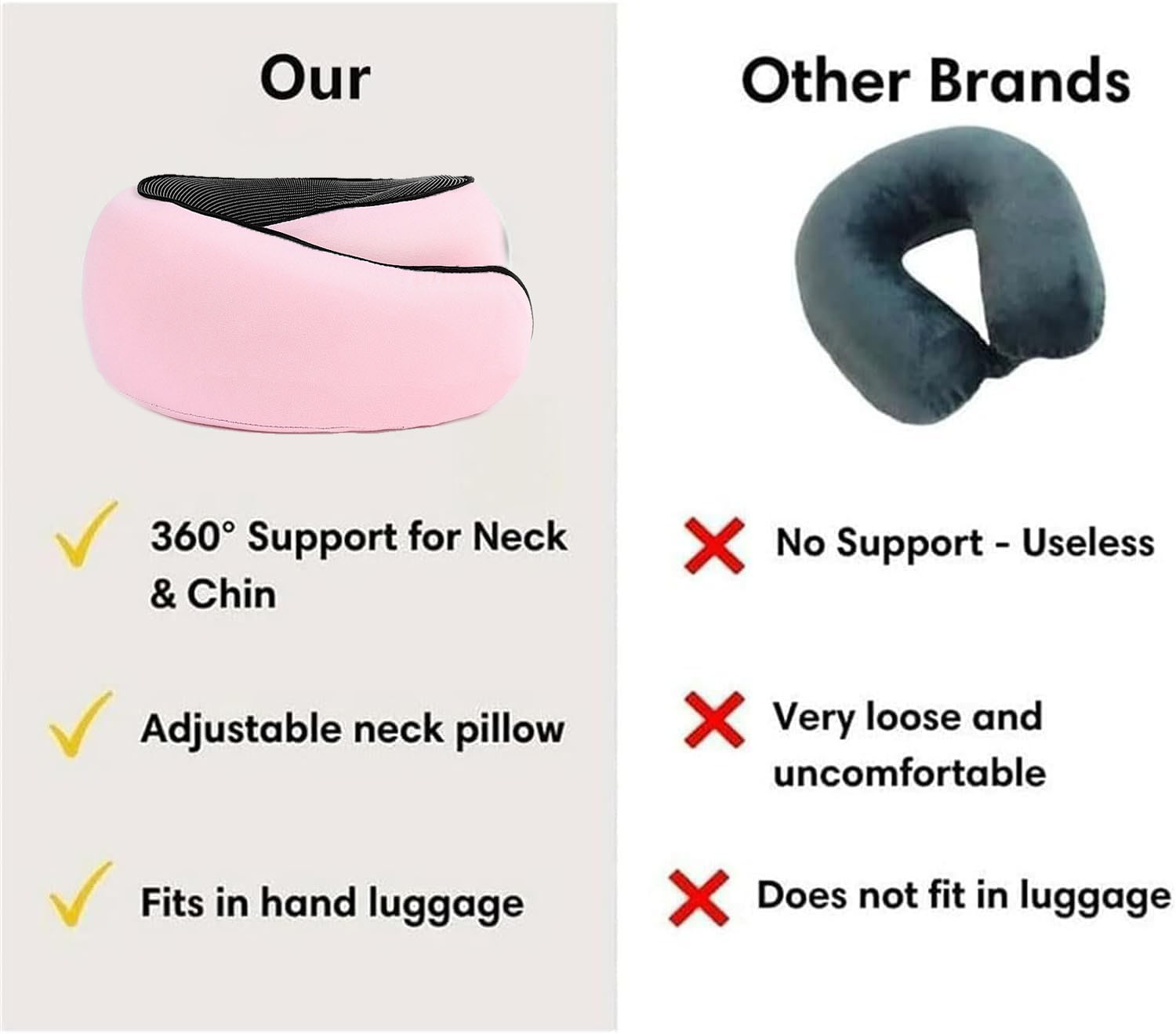 Our

360° Support for Neck & Chin

Adjustable neck pillow

Fits in hand luggage

Other Brands

No Support - Useless

Very loose and uncomfortable

Does not fit in luggage